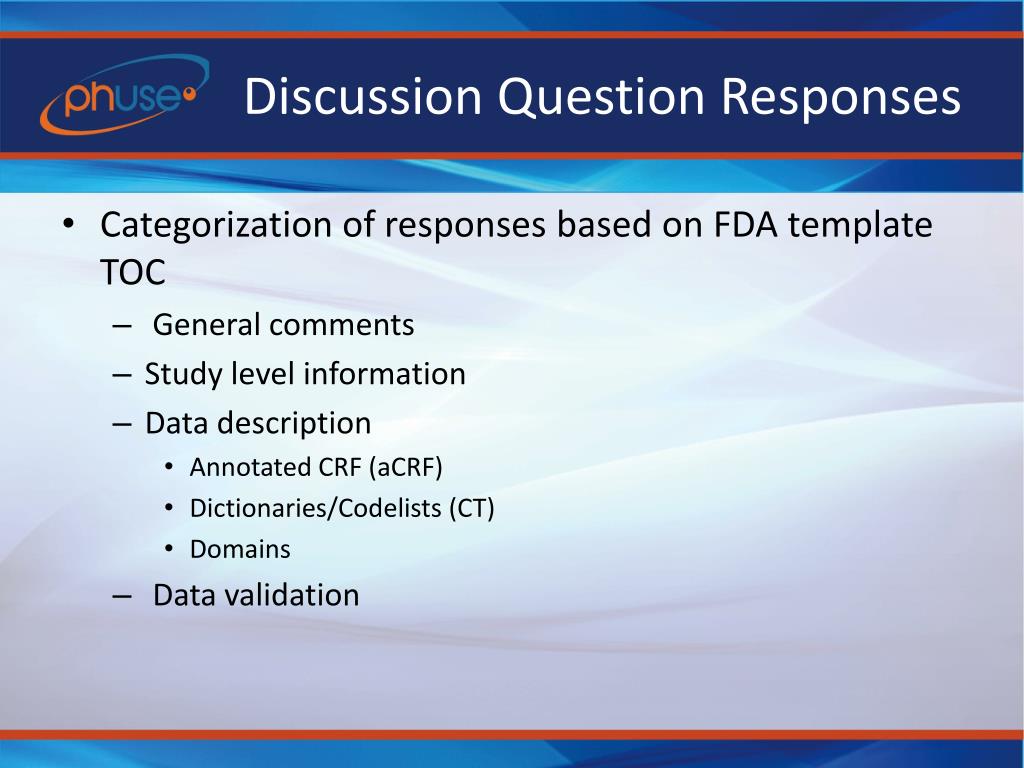 phuse

Discussion Question Responses

• Categorization of responses based on FDA template TOC
– General comments
– Study level information
– Data description
• Annotated CRF (aCRF)
• Dictionaries/Codelists (CT)
• Domains
– Data validation